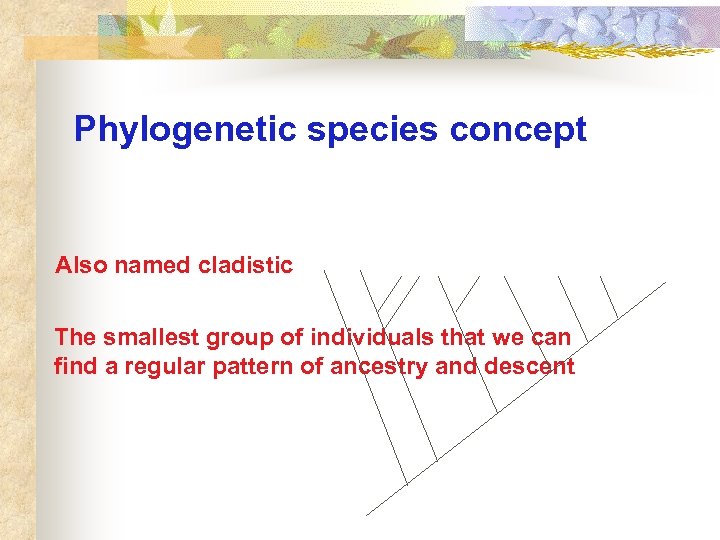 Phylogenetic species concept

Also named cladistic

The smallest group of individuals that we can find a regular pattern of ancestry and descent